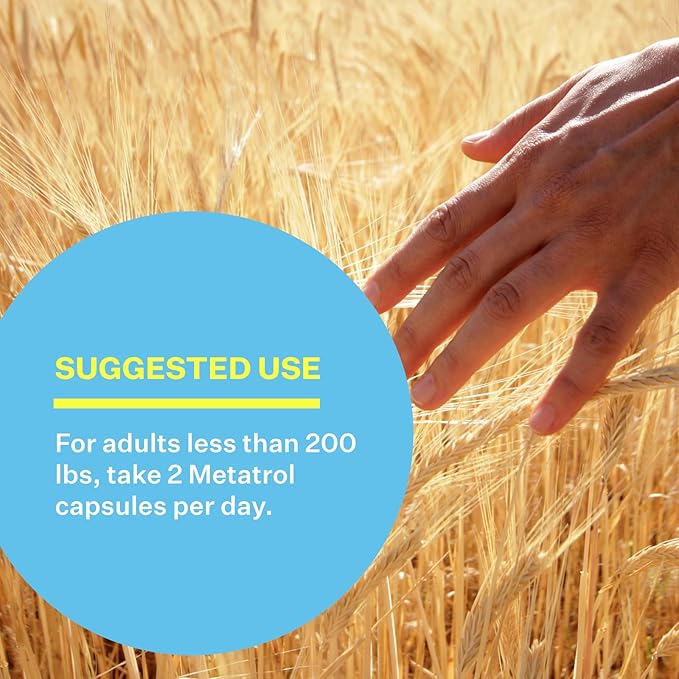 SUGGESTED USE

For adults less than 200 lbs, take 2 Metatrol capsules per day.